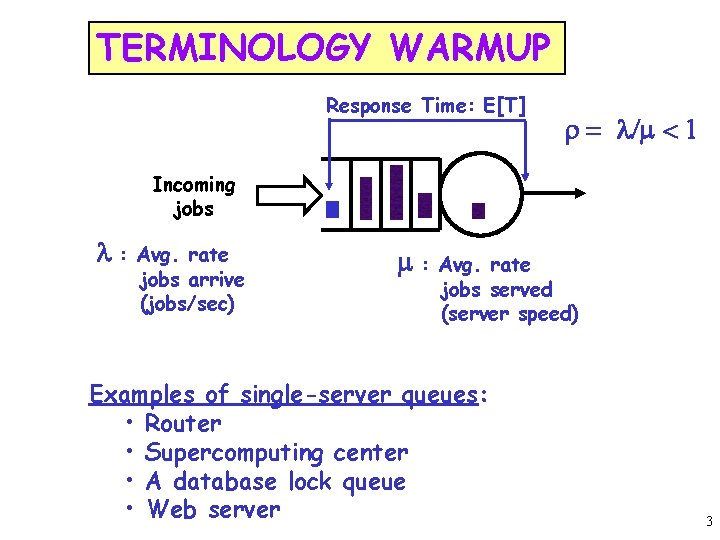 TERMINOLOGY WARMUP

Response Time: E[T]

$\rho = \lambda/\mu < 1$

Incoming jobs

$\lambda$ : Avg. rate jobs arrive (jobs/sec)

$\mu$ : Avg. rate jobs served (server speed)

Examples of single-server queues:
• Router
• Supercomputing center
• A database lock queue
• Web server

3